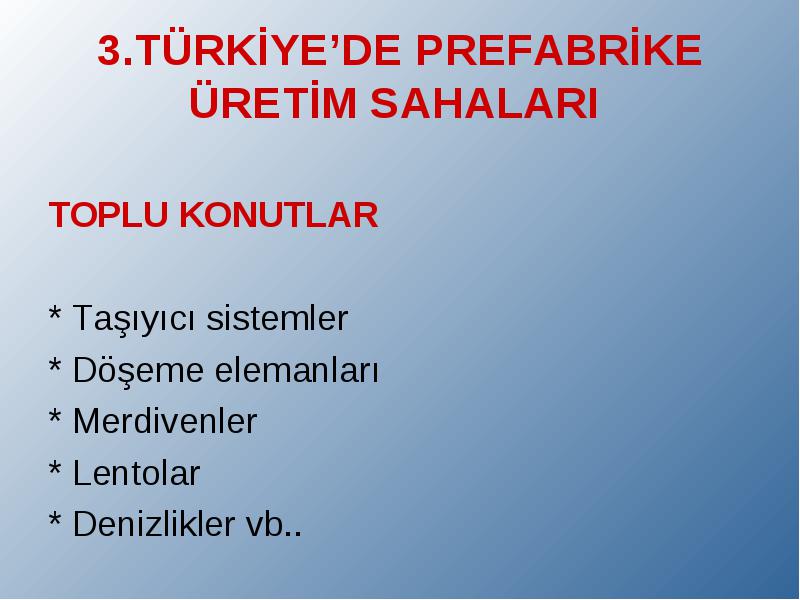 3.TÜRKİYE’DE PREFABRİKE ÜRETİM SAHALARI

TOPLU KONUTLAR

* Taşıyıcı sistemler
* Döşeme elemanları
* Merdivenler
* Lentolar
* Denizlikler vb..